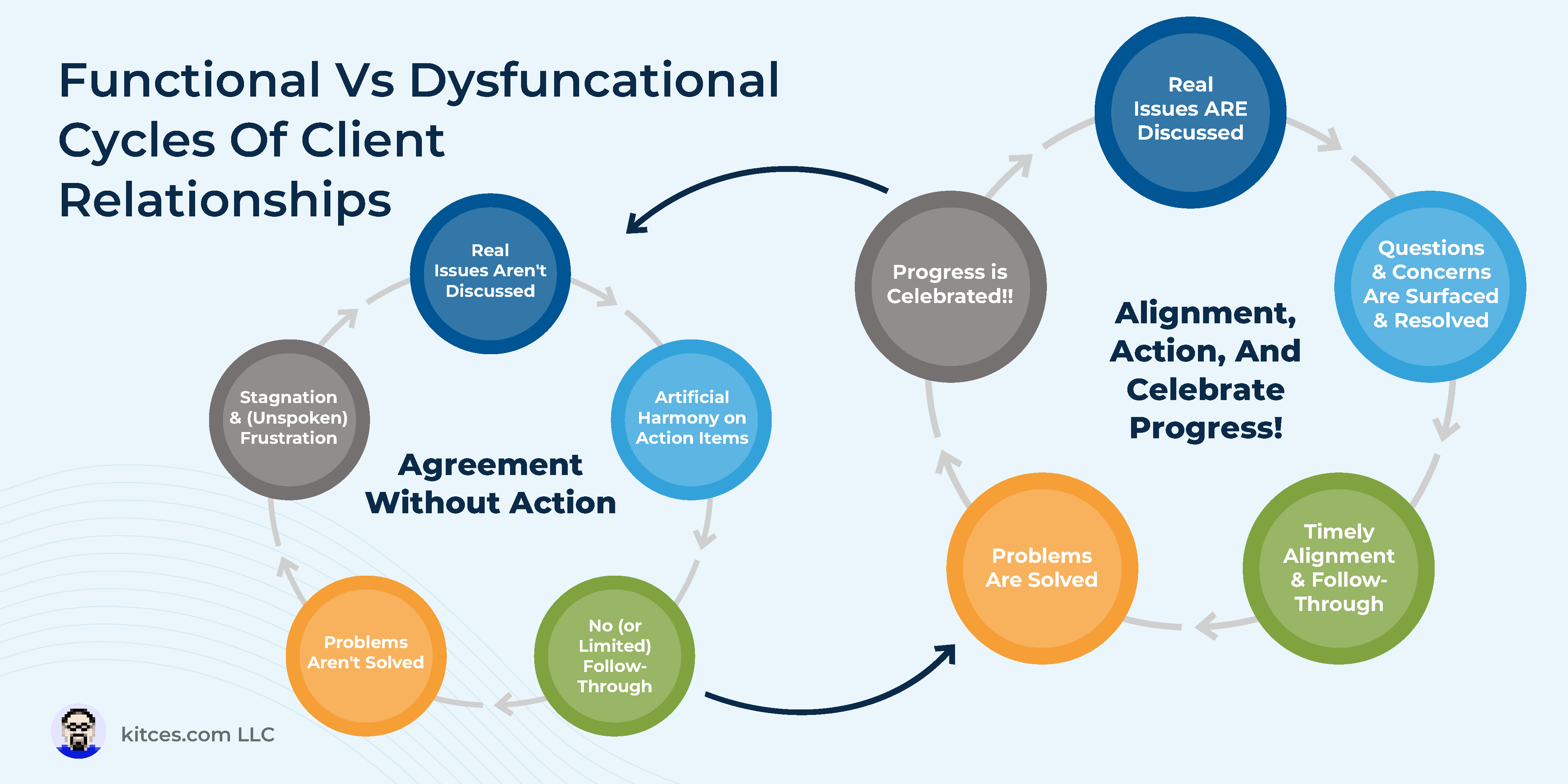 Functional Vs Dysfuncational Cycles Of Client Relationships

Real Issues Aren't Discussed

Artificial Harmony on Action Items

No (or Limited) Follow-Through

Problems Aren't Solved

Stagnation & (Unspoken) Frustration

Agreement Without Action

Real Issues ARE Discussed

Questions & Concerns Are Surfaced & Resolved

Timely Alignment & Follow-Through

Problems Are Solved

Progress is Celebrated!!

Alignment, Action, And Celebrate Progress!

kitces.com LLC